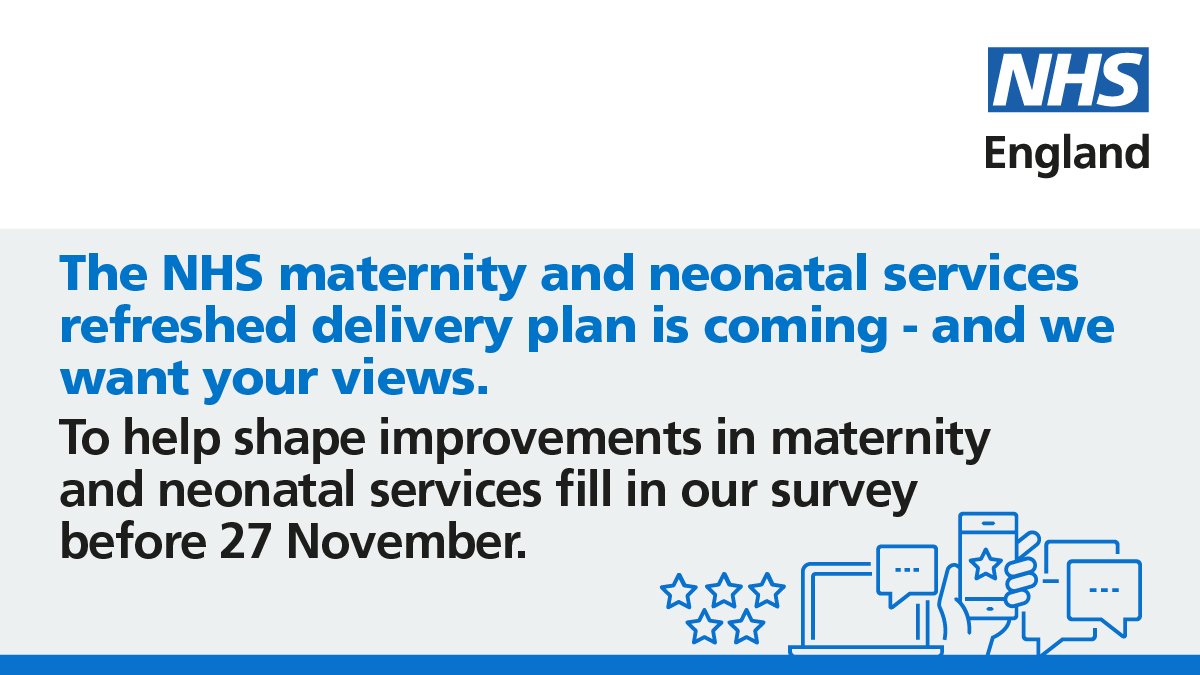 NHS
England

The NHS maternity and neonatal services refreshed delivery plan is coming - and we want your views.

To help shape improvements in maternity and neonatal services fill in our survey before 27 November.